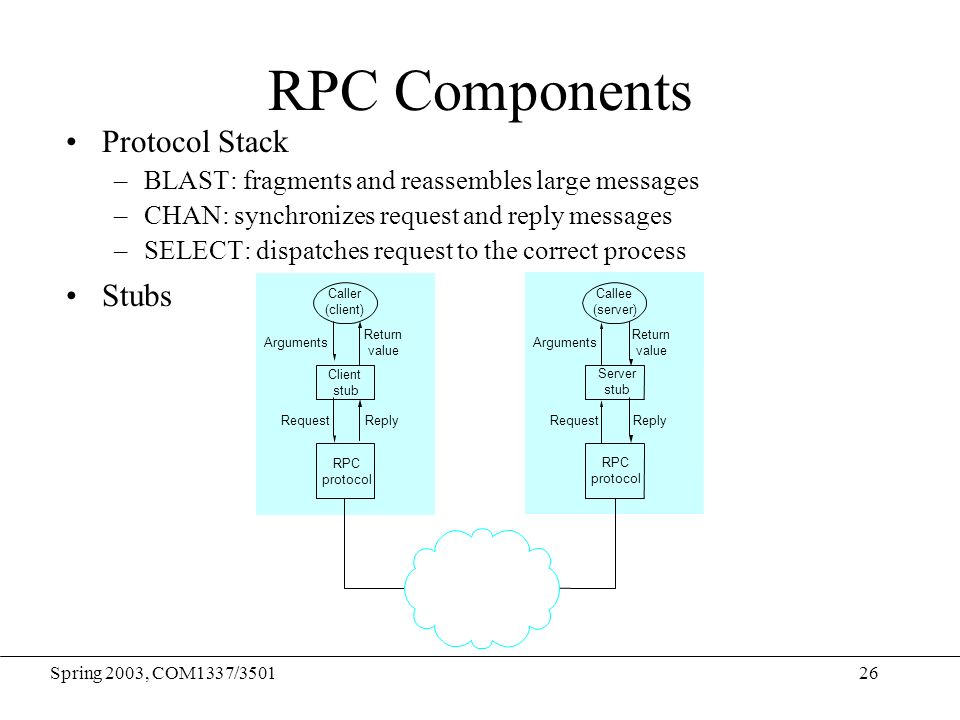 RPC Components

• Protocol Stack
– BLAST: fragments and reassembles large messages
– CHAN: synchronizes request and reply messages
– SELECT: dispatches request to the correct process

• Stubs

Caller (client)
Arguments
Return value
Client stub
Request
Reply
RPC protocol

Callee (server)
Arguments
Return value
Server stub
Request
Reply
RPC protocol

Spring 2003, COM1337/3501

26